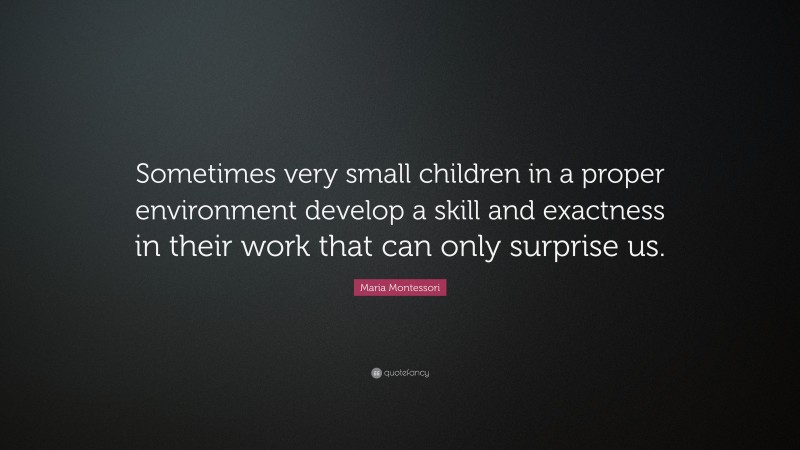 Sometimes very small children in a proper environment develop a skill and exactness in their work that can only surprise us.

Maria Montessori

quotefancy